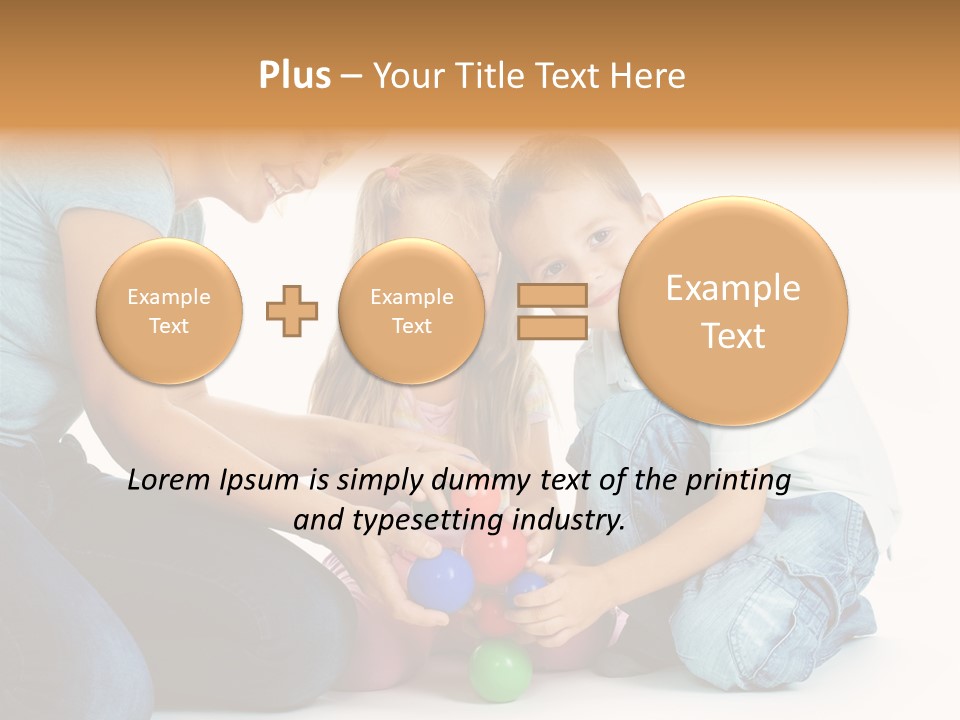 Plus – Your Title Text Here

Example Text

Example Text

Example Text

Lorem Ipsum is simply dummy text of the printing and typesetting industry.